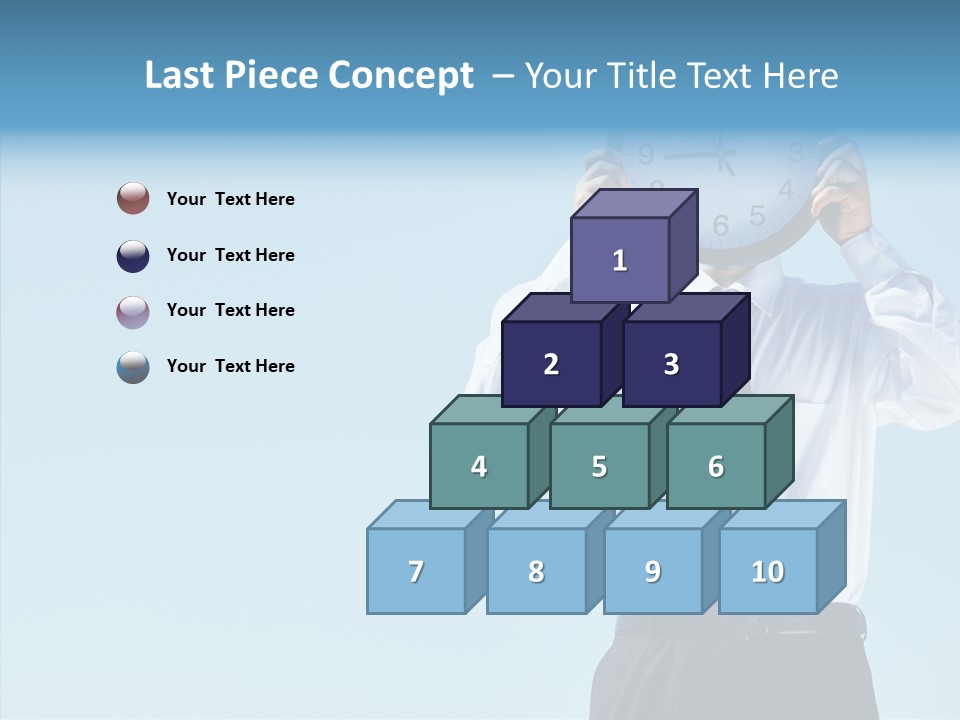 Last Piece Concept – Your Title Text Here

Your Text Here

Your Text Here

Your Text Here

Your Text Here

1

2

3

4

5

6

7

8

9

10